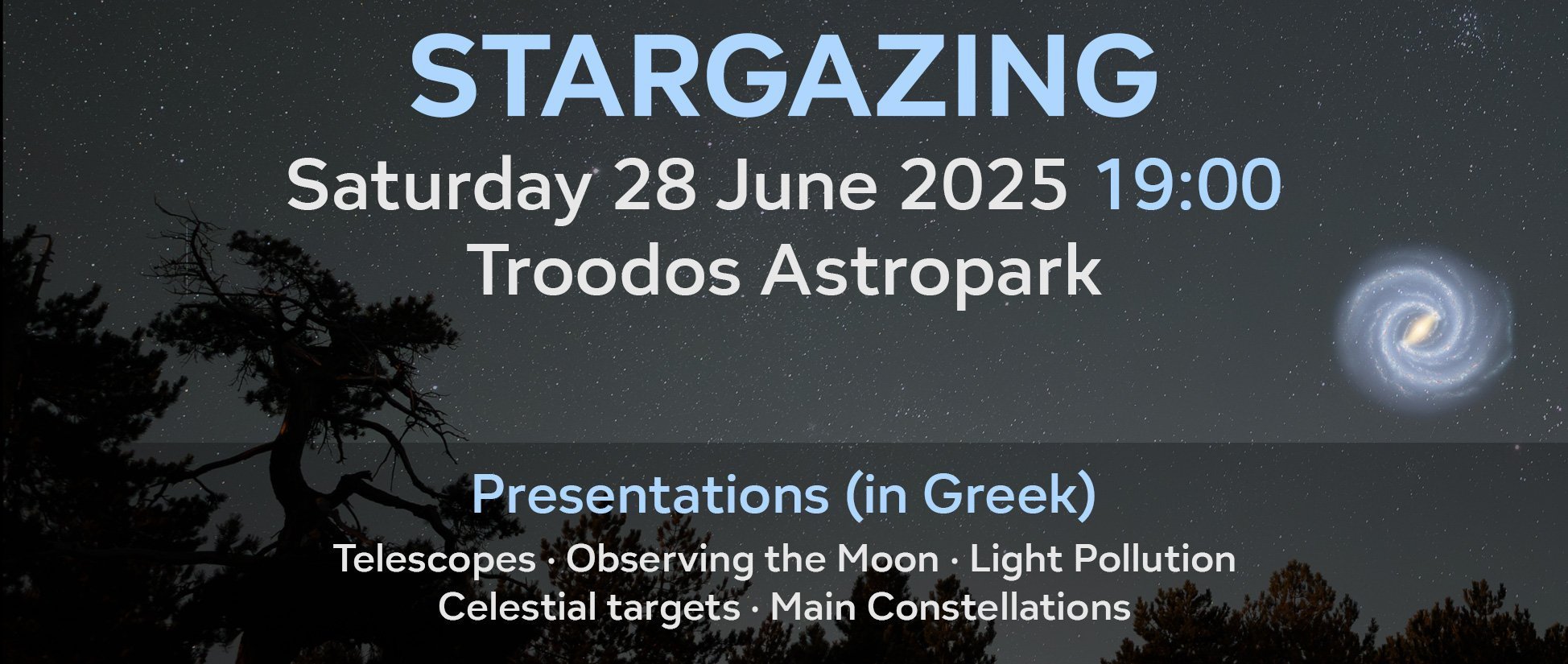 STARGAZING

Saturday 28 June 2025 19:00

Troodos Astropark

Presentations (in Greek)

Telescopes · Observing the Moon · Light Pollution
Celestial targets · Main Constellations